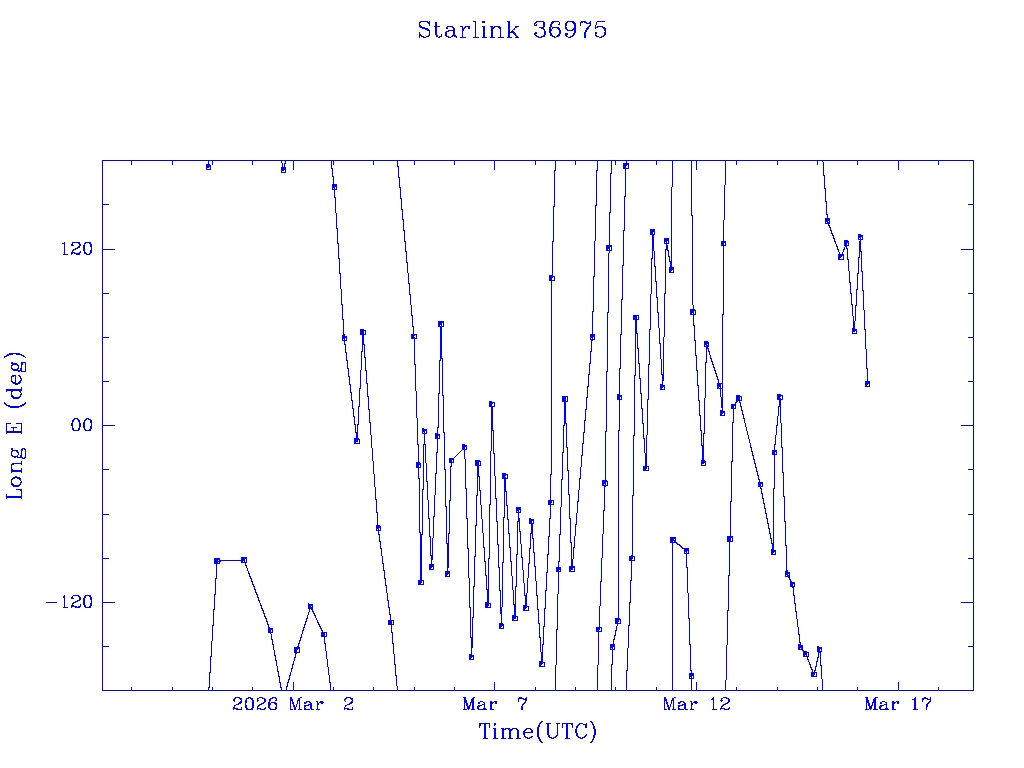 Starlink 36975

Long E (deg)

120
00
−120

2026 Mar 2
Mar 7
Mar 12
Mar 17

Time(UTC)